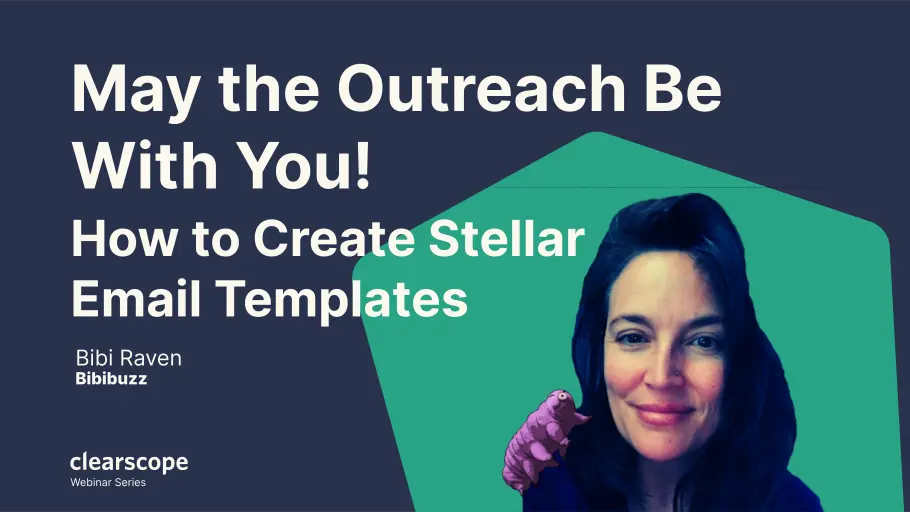 May the Outreach Be With You!

How to Create Stellar Email Templates

Bibi Raven
Bibibuzz

clearscope
Webinar Series